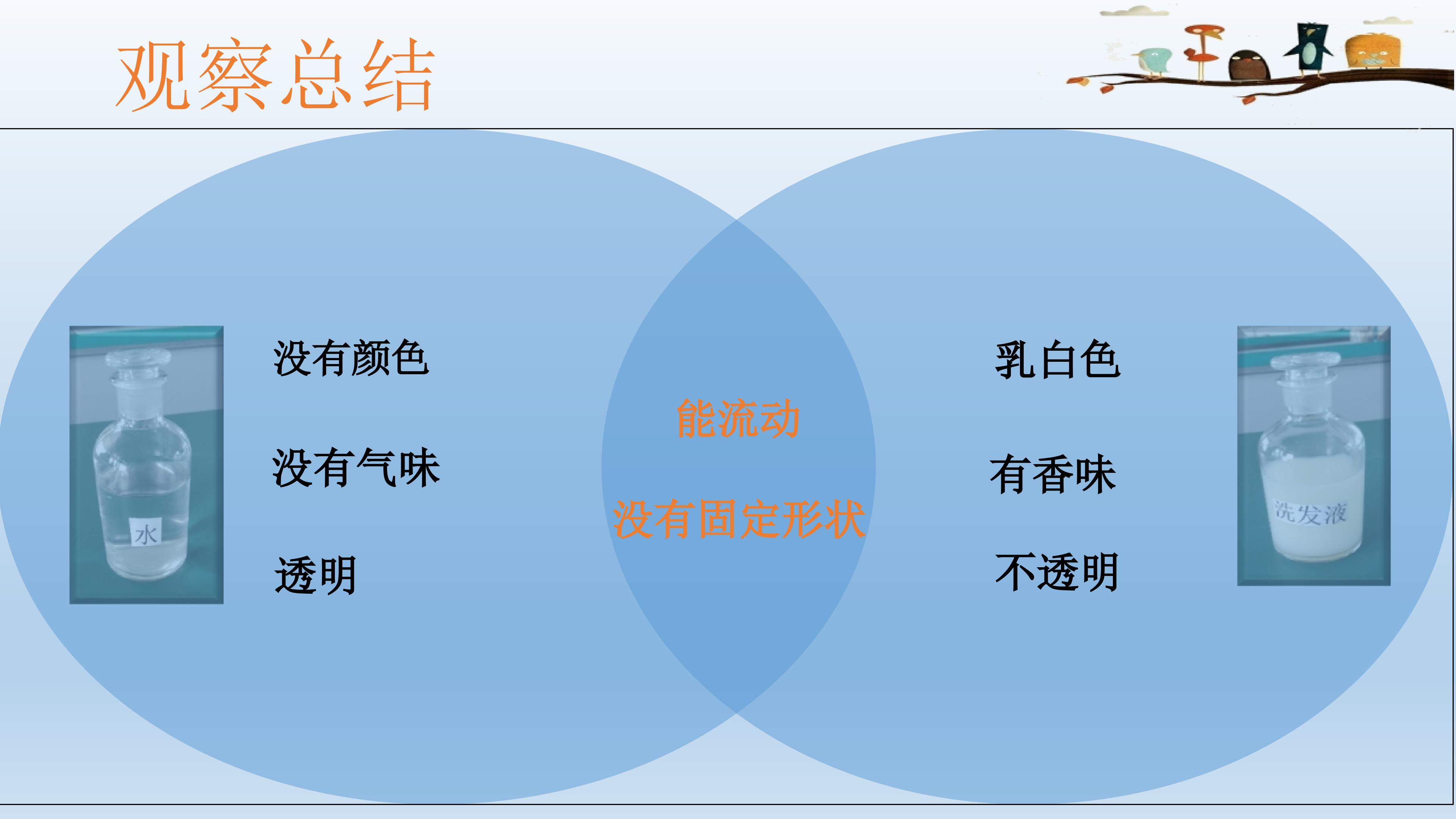 观察总结

水

没有颜色

没有气味

透明

能流动

没有固定形状

乳白色

有香味

不透明

洗发液